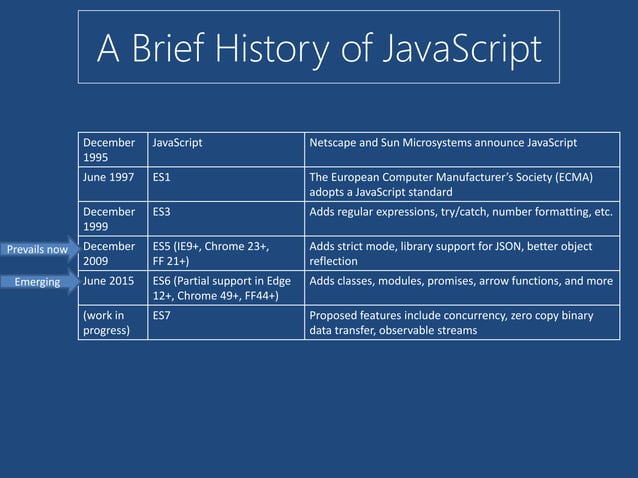 A Brief History of JavaScript

| December 1995 | JavaScript | Netscape and Sun Microsystems announce JavaScript |
|---|---|---|
| June 1997 | ES1 | The European Computer Manufacturer's Society (ECMA) adopts a JavaScript standard |
| December 1999 | ES3 | Adds regular expressions, try/catch, number formatting, etc. |
| December 2009 | ES5 (IE9+, Chrome 23+, FF 21+) | Adds strict mode, library support for JSON, better object reflection |
| June 2015 | ES6 (Partial support in Edge 12+, Chrome 49+, FF44+) | Adds classes, modules, promises, arrow functions, and more |
| (work in progress) | ES7 | Proposed features include concurrency, zero copy binary data transfer, observable streams |

Prevails now

Emerging